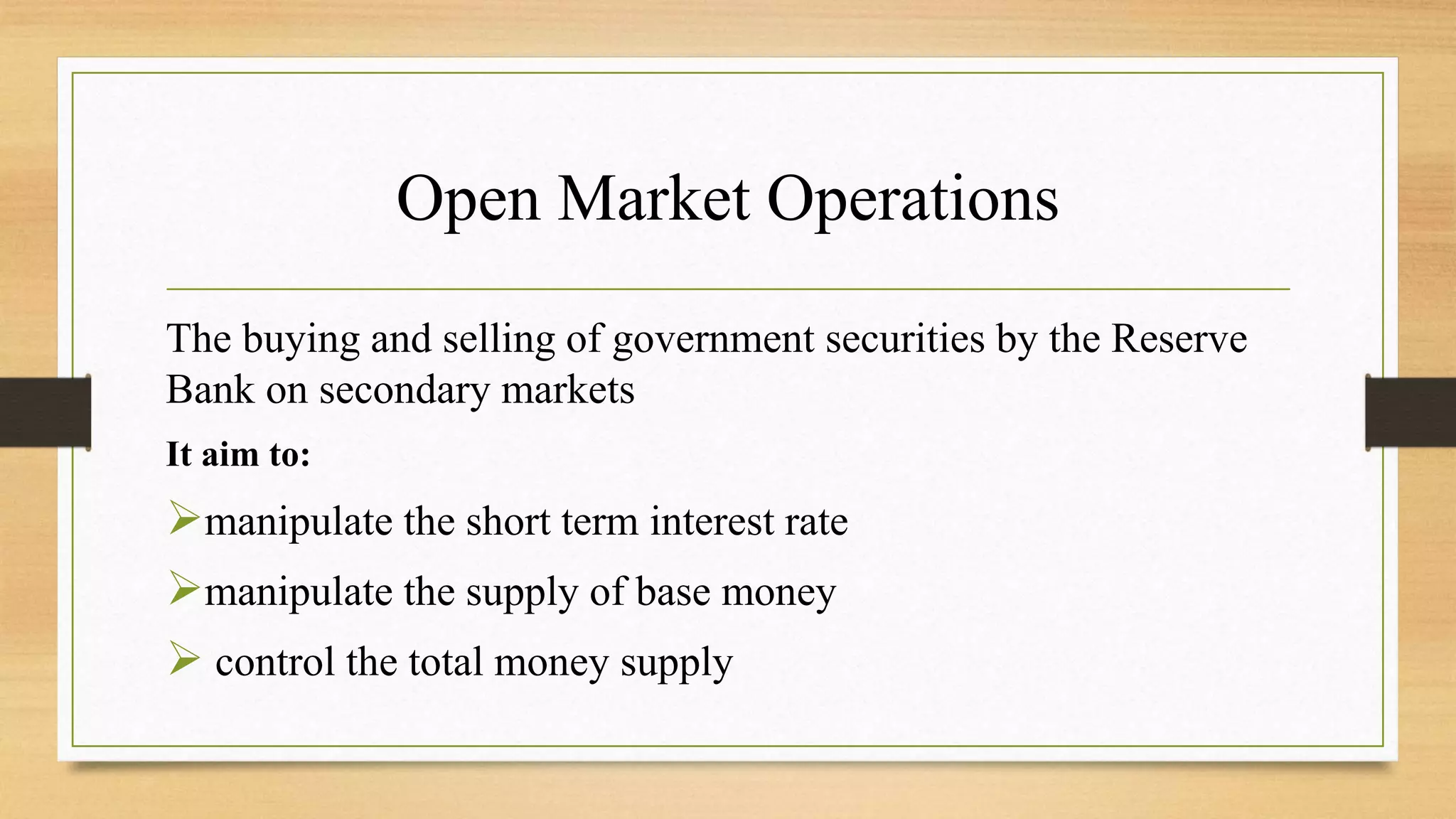 Open Market Operations

The buying and selling of government securities by the Reserve Bank on secondary markets

It aim to:

➢manipulate the short term interest rate

➢manipulate the supply of base money

➢ control the total money supply